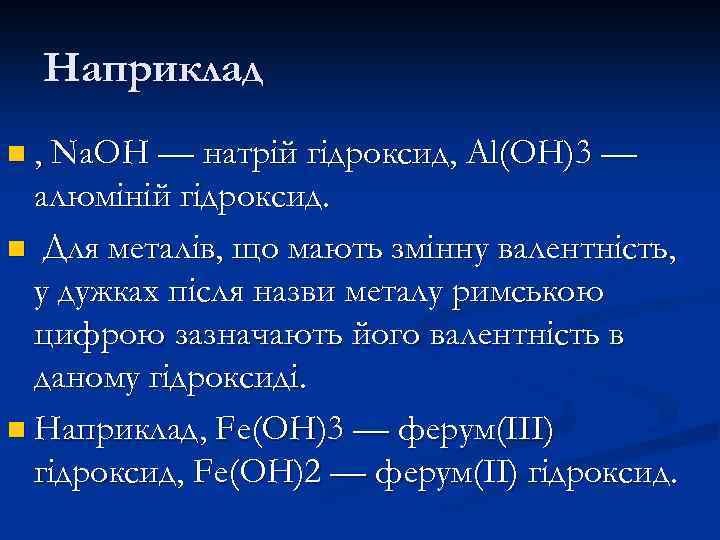 Наприклад

, NaOH — натрій гідроксид, Al(OH)3 — алюміній гідроксид.

Для металів, що мають змінну валентність, у дужках після назви металу римською цифрою зазначають його валентність в даному гідроксиді.

Наприклад, Fe(OH)3 — ферум(III) гідроксид, Fe(OH)2 — ферум(II) гідроксид.